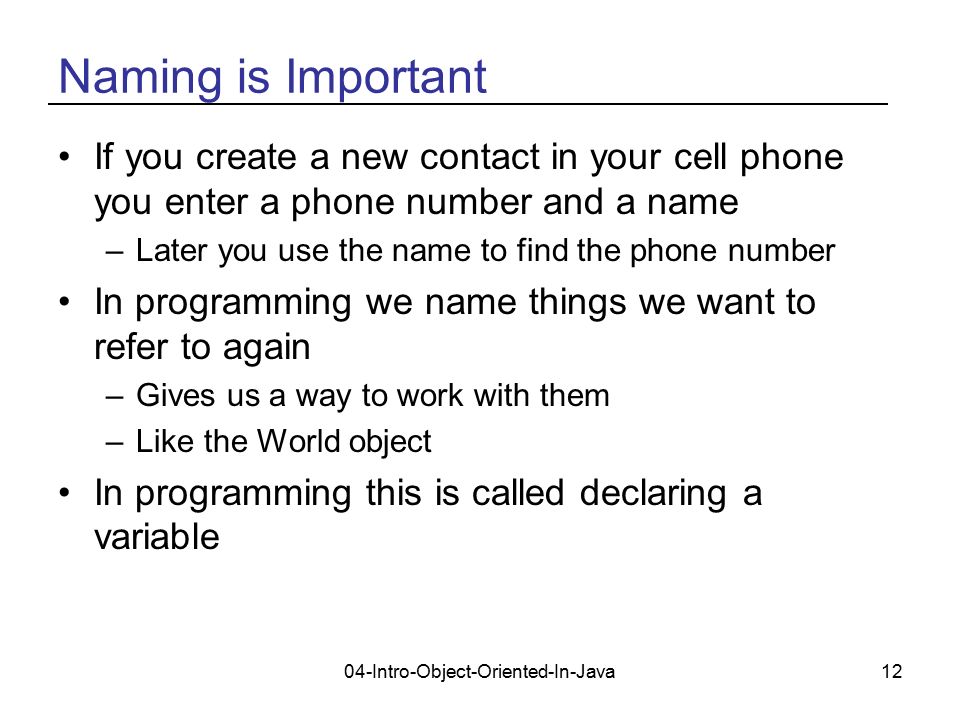 Naming is Important

• If you create a new contact in your cell phone you enter a phone number and a name
– Later you use the name to find the phone number

• In programming we name things we want to refer to again
– Gives us a way to work with them
– Like the World object

• In programming this is called declaring a variable

04-Intro-Object-Oriented-In-Java

12